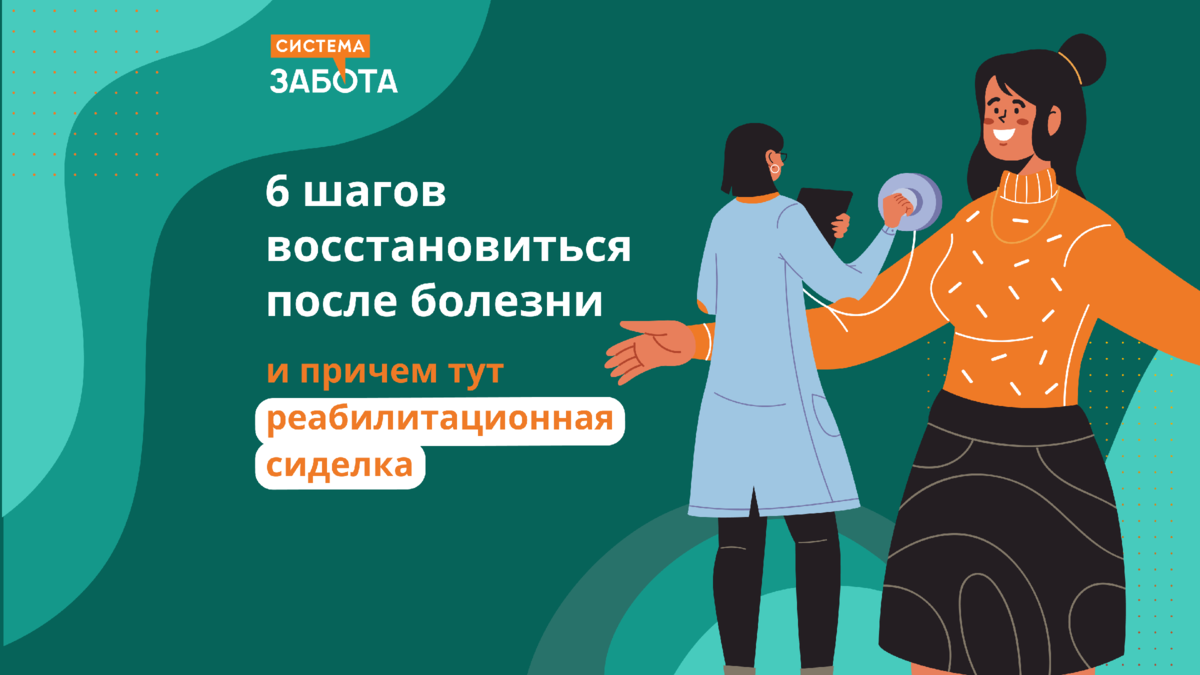 СИСТЕМА
ЗАБОТА

6 шагов восстановиться после болезни

и причем тут реабилитационная сиделка